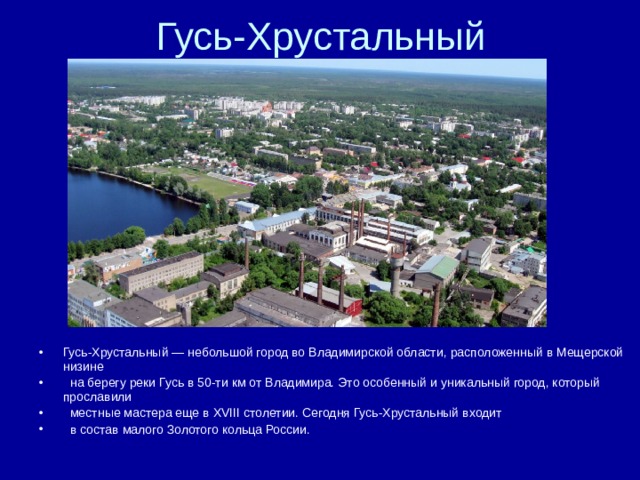 Гусь-Хрустальный

• Гусь-Хрустальный — небольшой город во Владимирской области, расположенный в Мещерской низине
• на берегу реки Гусь в 50-ти км от Владимира. Это особенный и уникальный город, который прославили
• местные мастера еще в XVIII столетии. Сегодня Гусь-Хрустальный входит
• в состав малого Золотого кольца России.